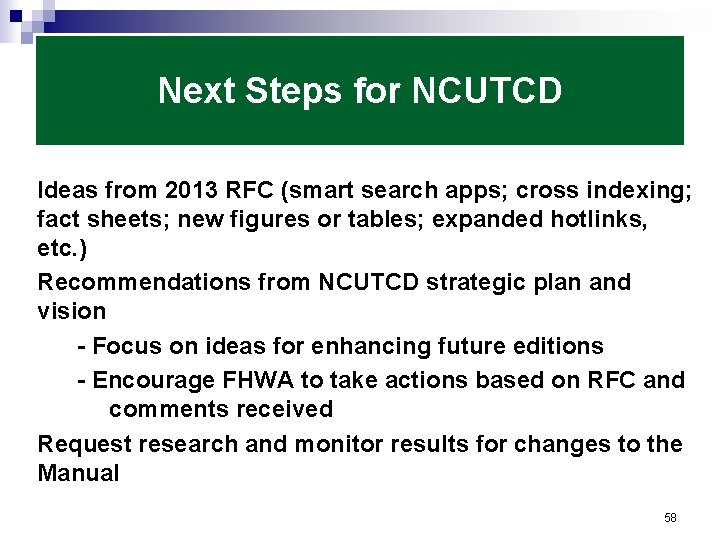 Next Steps for NCUTCD

Ideas from 2013 RFC (smart search apps; cross indexing; fact sheets; new figures or tables; expanded hotlinks, etc.)

Recommendations from NCUTCD strategic plan and vision

- Focus on ideas for enhancing future editions

- Encourage FHWA to take actions based on RFC and comments received

Request research and monitor results for changes to the Manual

58